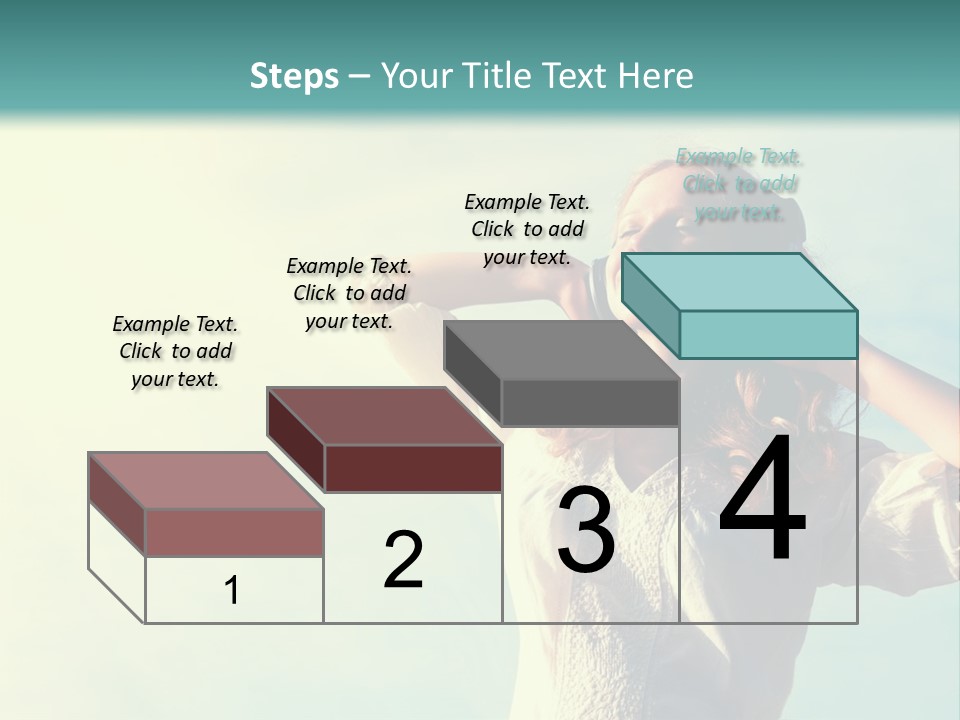 Steps – Your Title Text Here

Example Text. Click to add your text.

Example Text. Click to add your text.

Example Text. Click to add your text.

Example Text. Click to add your text.

1

2

3

4